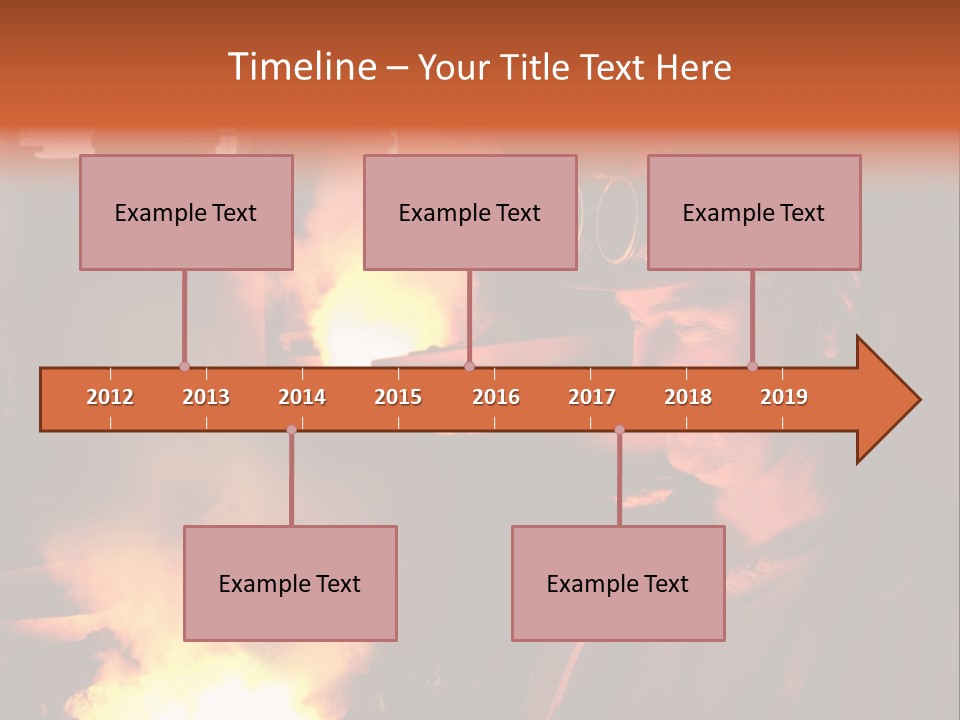 Timeline – Your Title Text Here

Example Text

Example Text

Example Text

2012 2013 2014 2015 2016 2017 2018 2019

Example Text

Example Text